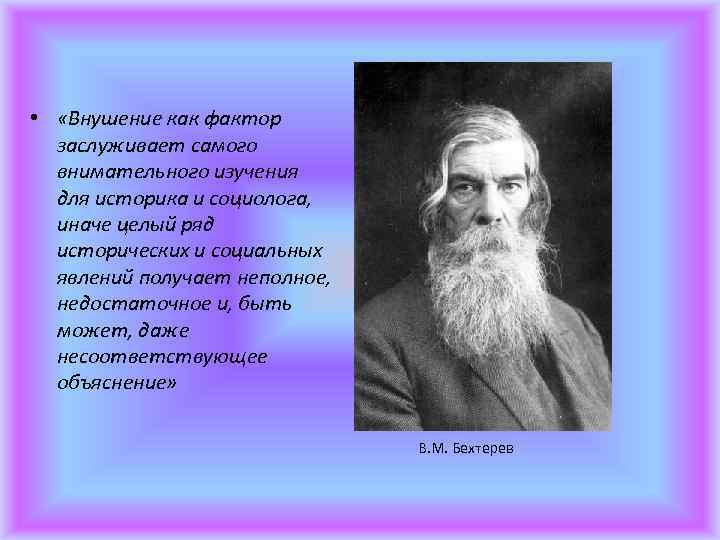 • «Внушение как фактор заслуживает самого внимательного изучения для историка и социолога, иначе целый ряд исторических и социальных явлений получает неполное, недостаточное и, быть может, даже несоответствующее объяснение»

В.М. Бехтерев